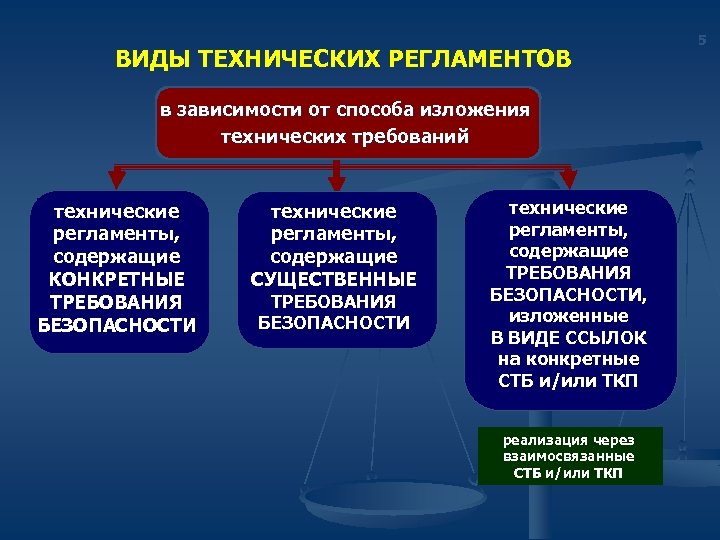 5

ВИДЫ ТЕХНИЧЕСКИХ РЕГЛАМЕНТОВ

в зависимости от способа изложения технических требований

технические регламенты, содержащие КОНКРЕТНЫЕ ТРЕБОВАНИЯ БЕЗОПАСНОСТИ

технические регламенты, содержащие СУЩЕСТВЕННЫЕ ТРЕБОВАНИЯ БЕЗОПАСНОСТИ

технические регламенты, содержащие ТРЕБОВАНИЯ БЕЗОПАСНОСТИ, изложенные В ВИДЕ ССЫЛОК на конкретные СТБ и/или ТКП

реализация через взаимосвязанные СТБ и/или ТКП